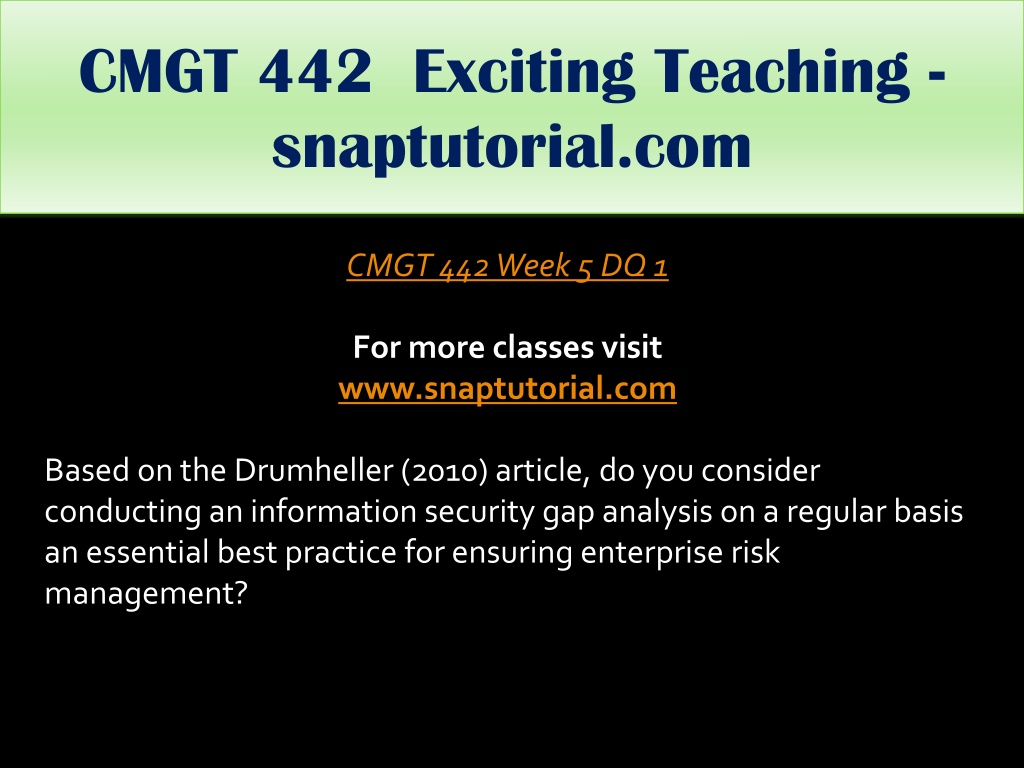 CMGT 442 Exciting Teaching - snaptutorial.com

CMGT 442 Week 5 DQ 1

For more classes visit
www.snaptutorial.com

Based on the Drumheller (2010) article, do you consider conducting an information security gap analysis on a regular basis an essential best practice for ensuring enterprise risk management?